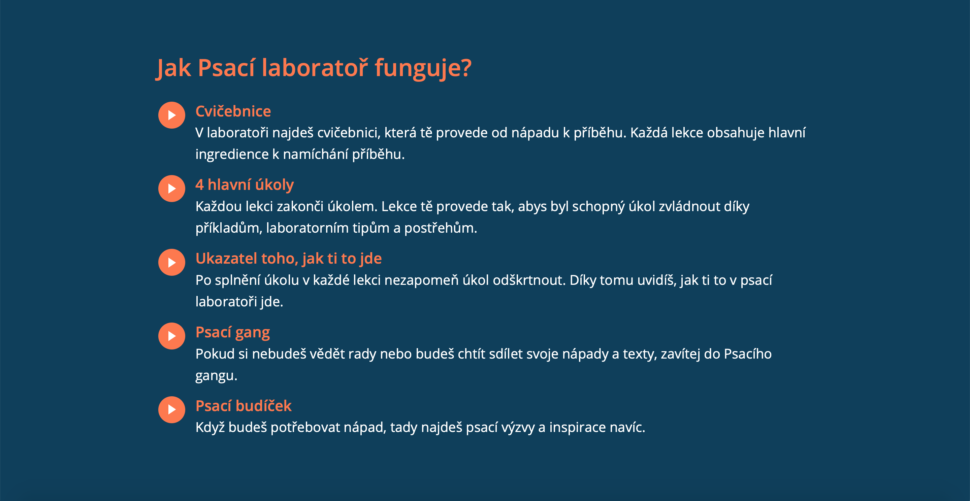 Jak Psací laboratoř funguje?

Cvičebnice
V laboratoři najdeš cvičebnici, která tě provede od nápadu k příběhu. Každá lekce obsahuje hlavní ingredience k namíchání příběhu.

4 hlavní úkoly
Každou lekci zakonči úkolem. Lekce tě provede tak, abys byl schopný úkol zvládnout díky příkladům, laboratorním tipům a postřehům.

Ukazatel toho, jak ti to jde
Po splnění úkolu v každé lekci nezapomeň úkol odškrtnout. Díky tomu uvidíš, jak ti to v psací laboratoři jde.

Psací gang
Pokud si nebudeš vědět rady nebo budeš chtít sdílet svoje nápady a texty, zavítej do Psacího gangu.

Psací budíček
Když budeš potřebovat nápad, tady najdeš psací výzvy a inspirace navíc.